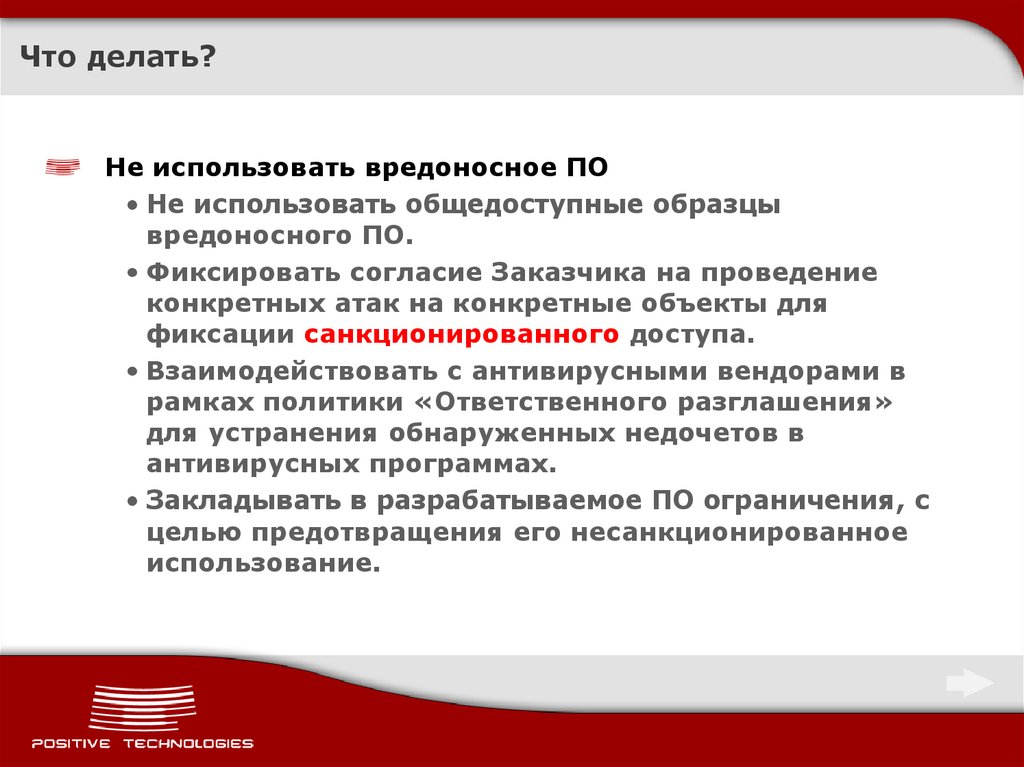 Что делать?

Не использовать вредоносное ПО

• Не использовать общедоступные образцы вредоносного ПО.

• Фиксировать согласие Заказчика на проведение конкретных атак на конкретные объекты для фиксации санкционированного доступа.

• Взаимодействовать с антивирусными вендорами в рамках политики «Ответственного разглашения» для устранения обнаруженных недочетов в антивирусных программах.

• Закладывать в разрабатываемое ПО ограничения, с целью предотвращения его несанкционированное использование.

POSITIVE TECHNOLOGIES